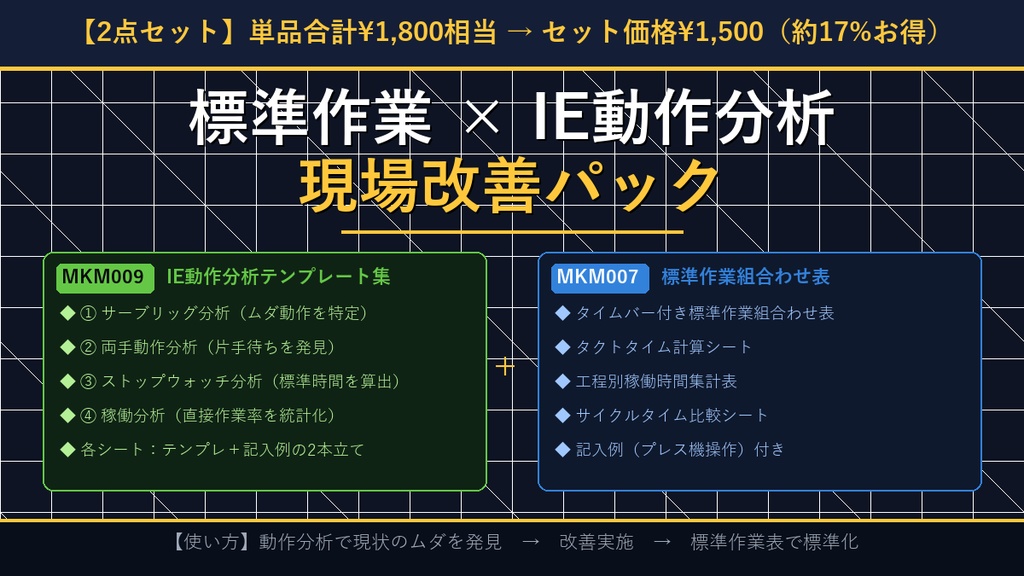 【2点セット】単品合計¥1,800相当 → セット価格¥1,500（約17%お得）

標準作業 × IE動作分析
現場改善パック

MKM009 IE動作分析テンプレート集

◆ ① サーブリッグ分析（ムダ動作を特定）
◆ ② 両手動作分析（片手待ちを発見）
◆ ③ ストップウォッチ分析（標準時間を算出）
◆ ④ 稼働分析（直接作業率を統計化）
◆ 各シート：テンプレ＋記入例の2本立て

+

MKM007 標準作業組合わせ表

◆ タイムバー付き標準作業組合わせ表
◆ タクトタイム計算シート
◆ 工程別稼働時間集計表
◆ サイクルタイム比較シート
◆ 記入例（プレス機操作）付き

【使い方】動作分析で現状のムダを発見 → 改善実施 → 標準作業表で標準化